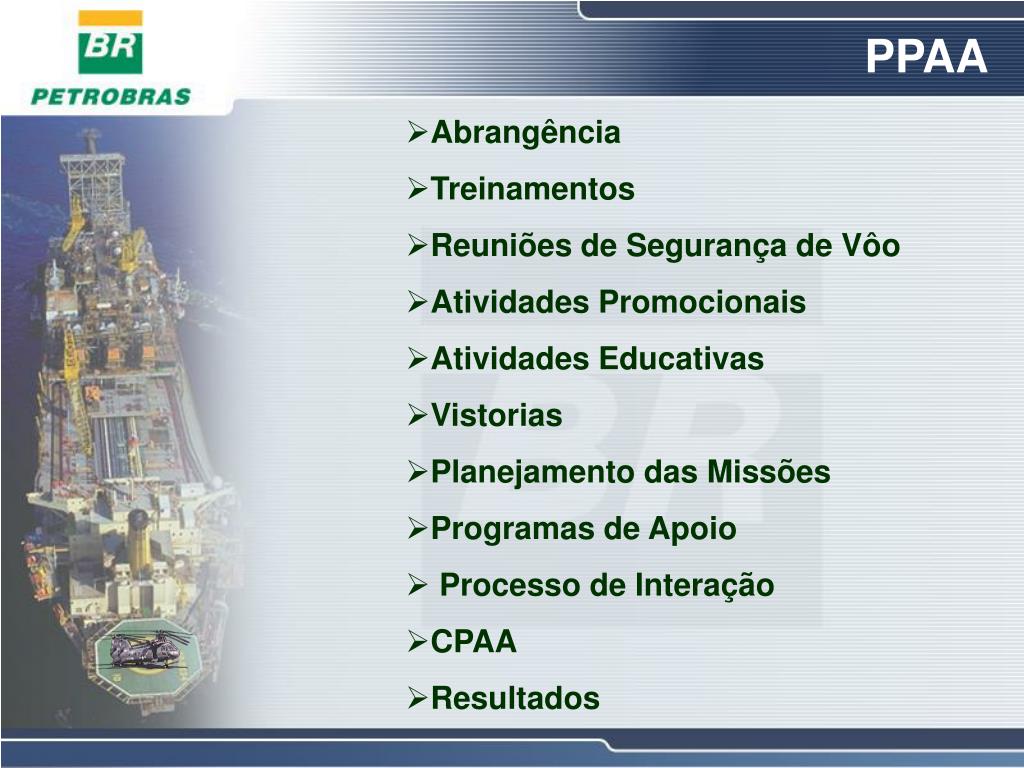 BR
PETROBRAS

PPAA

➢Abrangência
➢Treinamentos
➢Reuniões de Segurança de Vôo
➢Atividades Promocionais
➢Atividades Educativas
➢Vistorias
➢Planejamento das Missões
➢Programas de Apoio
➢ Processo de Interação
➢CPAA
➢Resultados